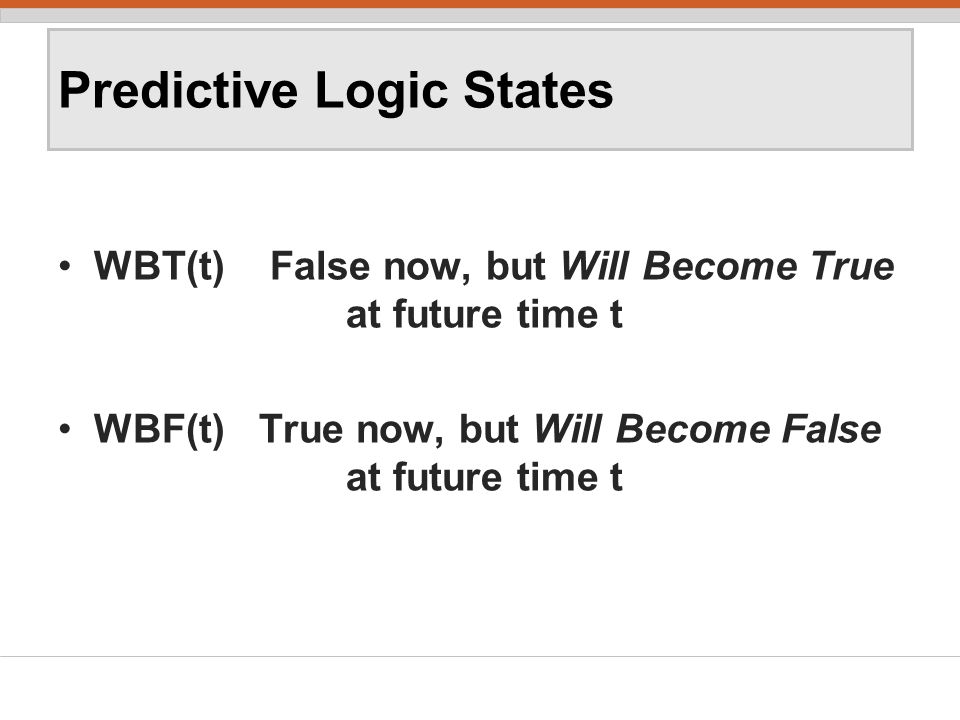 Predictive Logic States

• WBT(t) False now, but Will Become True at future time t

• WBF(t) True now, but Will Become False at future time t